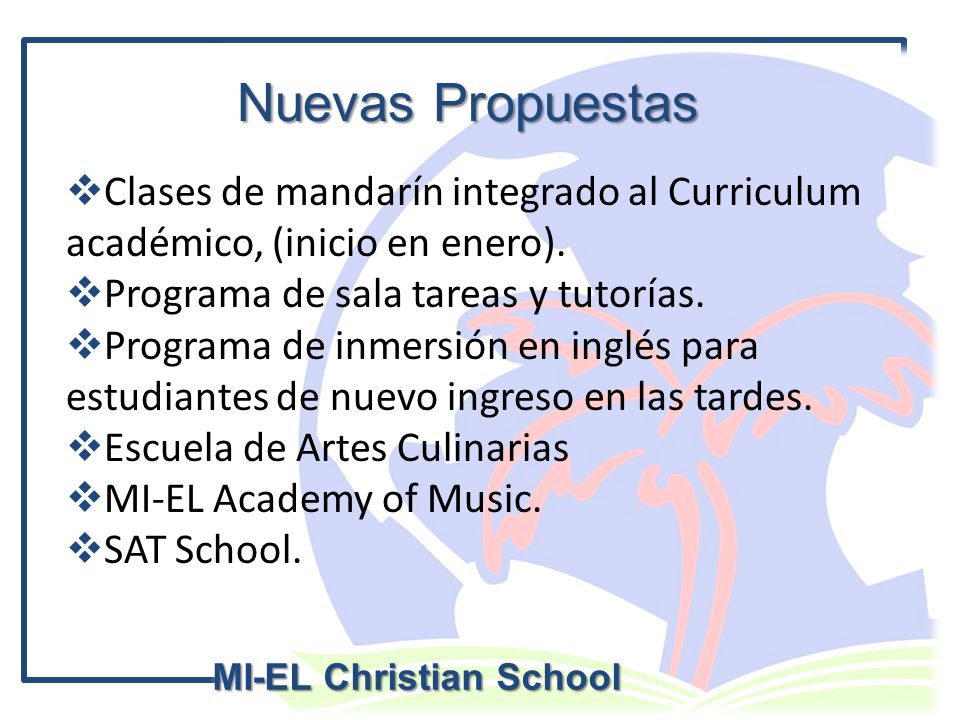 Nuevas Propuestas

❖Clases de mandarín integrado al Curriculum académico, (inicio en enero).
❖Programa de sala tareas y tutorías.
❖Programa de inmersión en inglés para estudiantes de nuevo ingreso en las tardes.
❖Escuela de Artes Culinarias
❖MI-EL Academy of Music.
❖SAT School.

MI-EL Christian School